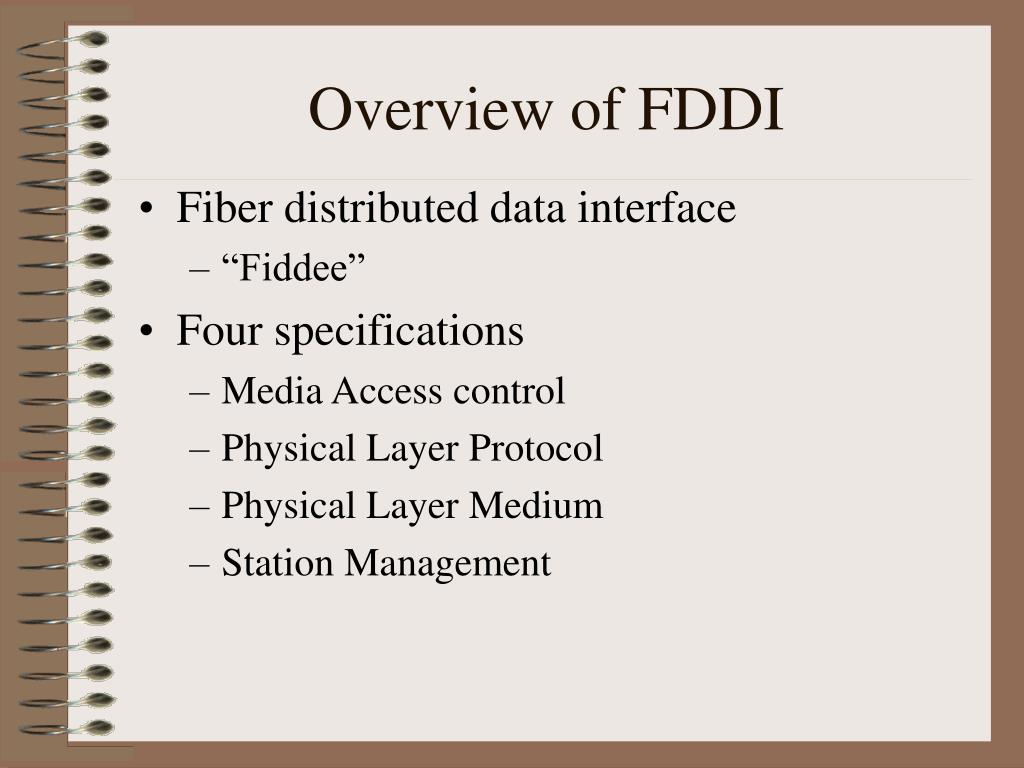 Overview of FDDI

• Fiber distributed data interface
  – “Fiddee”
• Four specifications
  – Media Access control
  – Physical Layer Protocol
  – Physical Layer Medium
  – Station Management